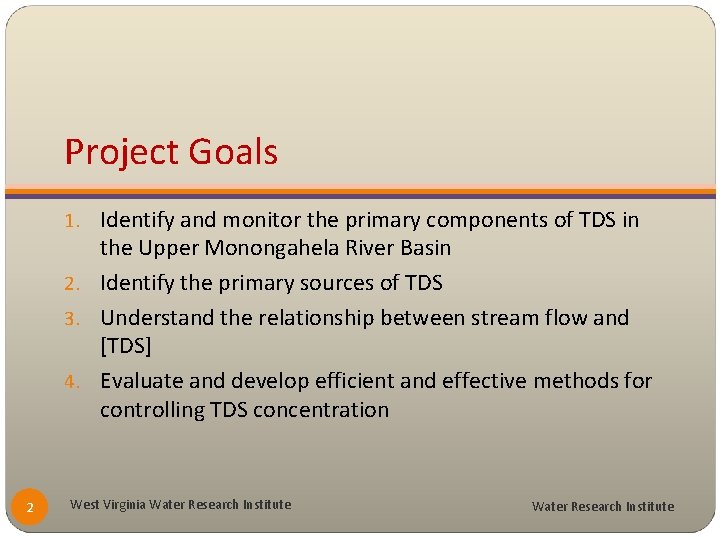 Project Goals

1. Identify and monitor the primary components of TDS in the Upper Monongahela River Basin
2. Identify the primary sources of TDS
3. Understand the relationship between stream flow and [TDS]
4. Evaluate and develop efficient and effective methods for controlling TDS concentration

2

West Virginia Water Research Institute

Water Research Institute